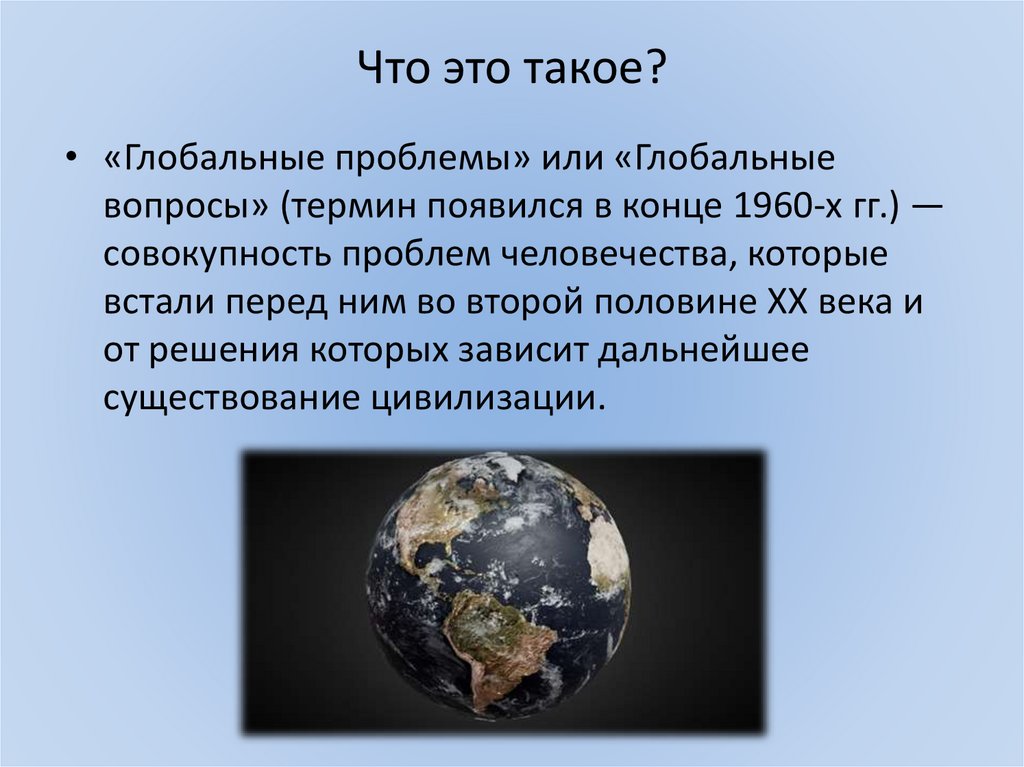 Что это такое?

• «Глобальные проблемы» или «Глобальные вопросы» (термин появился в конце 1960-х гг.) — совокупность проблем человечества, которые встали перед ним во второй половине XX века и от решения которых зависит дальнейшее существование цивилизации.